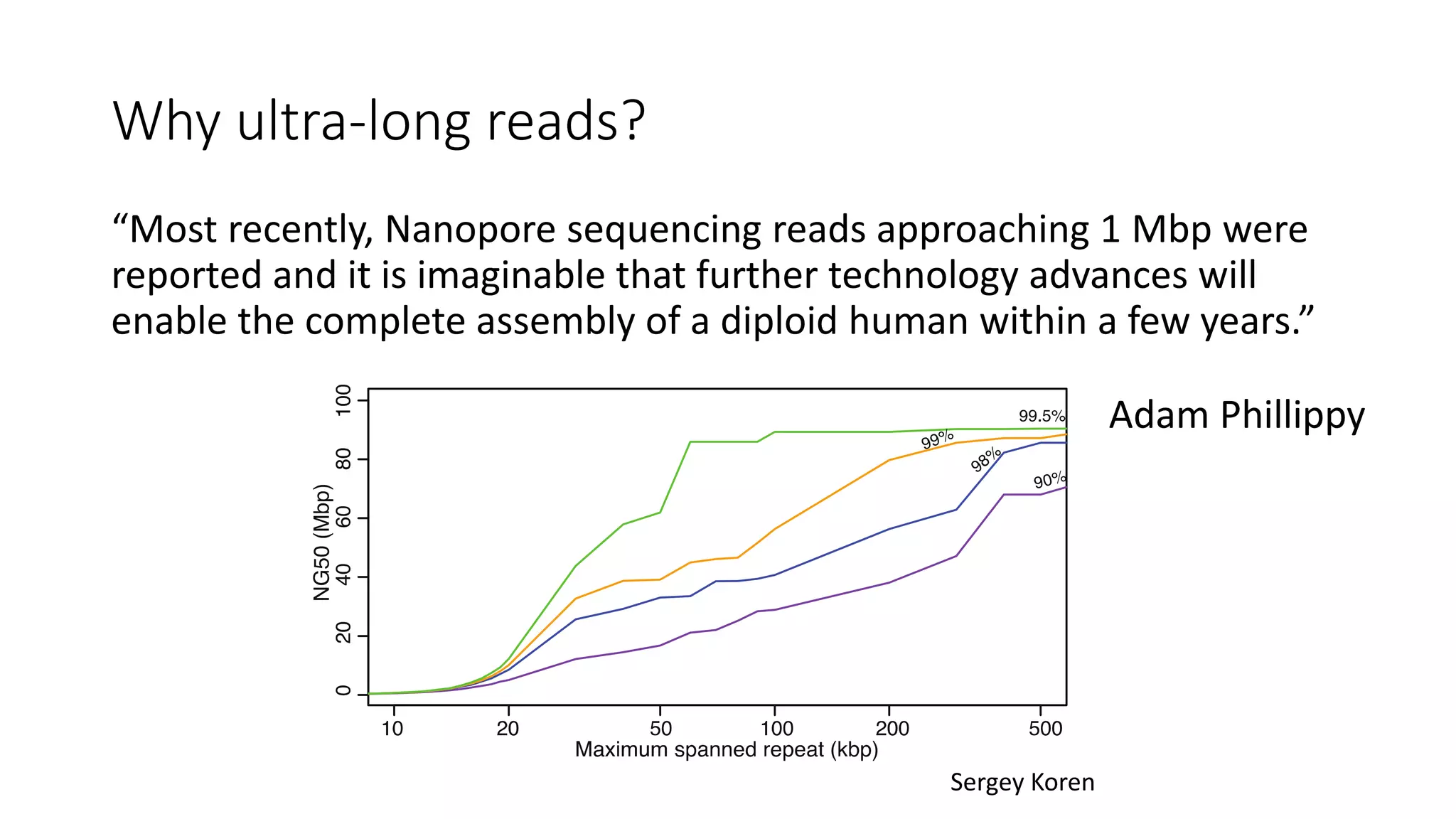 Why ultra-long reads?

“Most recently, Nanopore sequencing reads approaching 1 Mbp were reported and it is imaginable that further technology advances will enable the complete assembly of a diploid human within a few years.”

Adam Phillippy

NG50 (Mbp)

0
20
40
60
80
100

99.5%
99%
98%
90%

10
20
50
100
200
500

Maximum spanned repeat (kbp)

Sergey Koren